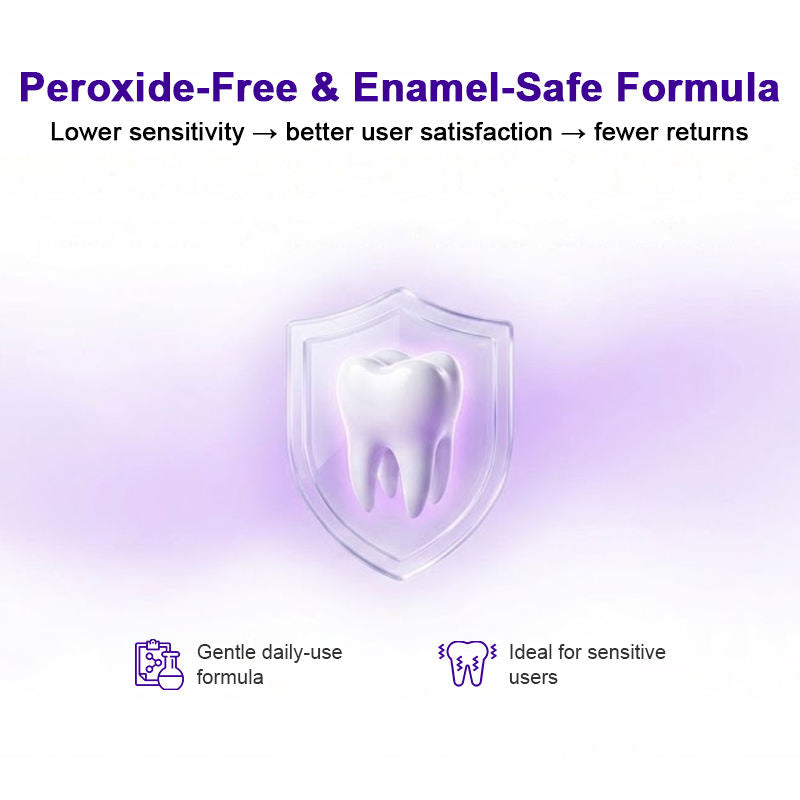 Peroxide-Free & Enamel-Safe Formula

Lower sensitivity → better user satisfaction → fewer returns

Gentle daily-use formula

Ideal for sensitive users